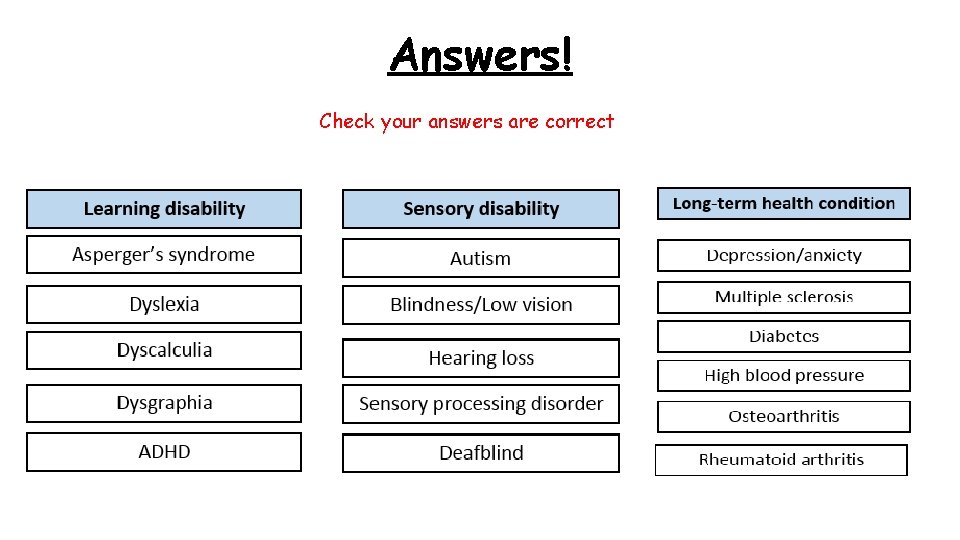 Answers!

Check your answers are correct

Learning disability

Asperger's syndrome

Dyslexia

Dyscalculia

Dysgraphia

ADHD

Sensory disability

Autism

Blindness/Low vision

Hearing loss

Sensory processing disorder

Deafblind

Long-term health condition

Depression/anxiety

Multiple sclerosis

Diabetes

High blood pressure

Osteoarthritis

Rheumatoid arthritis